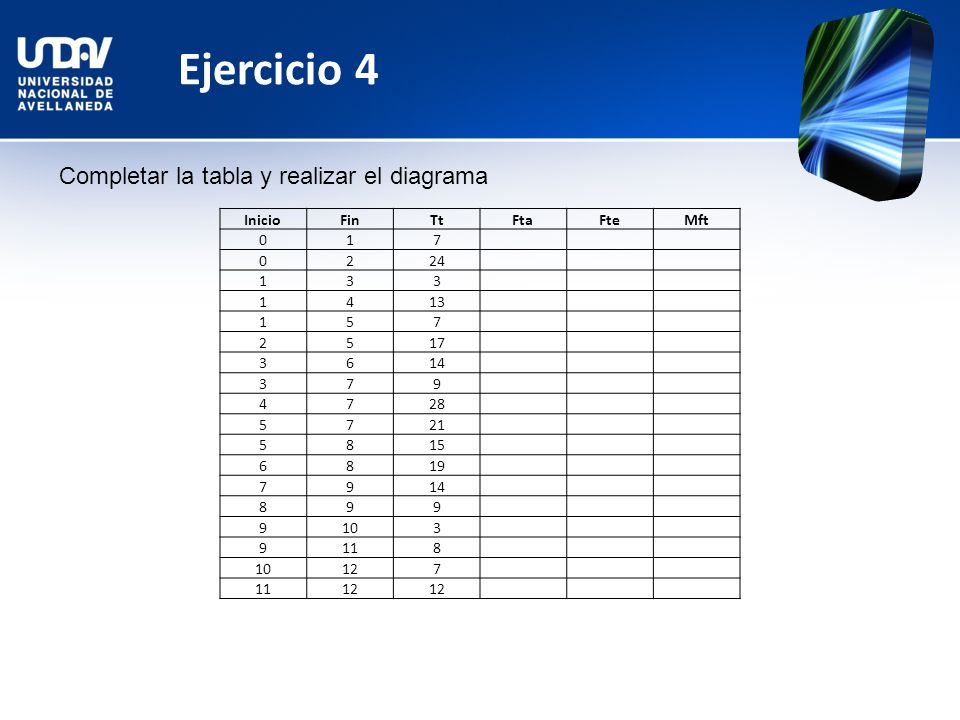 UNDAV
UNIVERSIDAD NACIONAL DE AVELLANEDA

Ejercicio 4

Completar la tabla y realizar el diagrama

| Inicio | Fin | Tt | Fta | Fte | Mft |
|---|---|---|---|---|---|
| 0 | 1 | 7 | | | |
| 0 | 2 | 24 | | | |
| 1 | 3 | 3 | | | |
| 1 | 4 | 13 | | | |
| 1 | 5 | 7 | | | |
| 2 | 5 | 17 | | | |
| 3 | 6 | 14 | | | |
| 3 | 7 | 9 | | | |
| 4 | 7 | 28 | | | |
| 5 | 7 | 21 | | | |
| 5 | 8 | 15 | | | |
| 6 | 8 | 19 | | | |
| 7 | 9 | 14 | | | |
| 8 | 9 | 9 | | | |
| 9 | 10 | 3 | | | |
| 9 | 11 | 8 | | | |
| 10 | 12 | 7 | | | |
| 11 | 12 | 12 | | | |